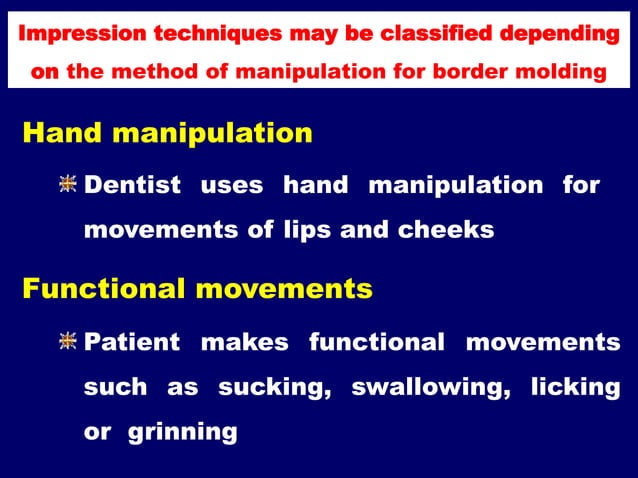 Impression techniques may be classified depending on the method of manipulation for border molding

Hand manipulation

Dentist uses hand manipulation for movements of lips and cheeks

Functional movements

Patient makes functional movements such as sucking, swallowing, licking or grinning